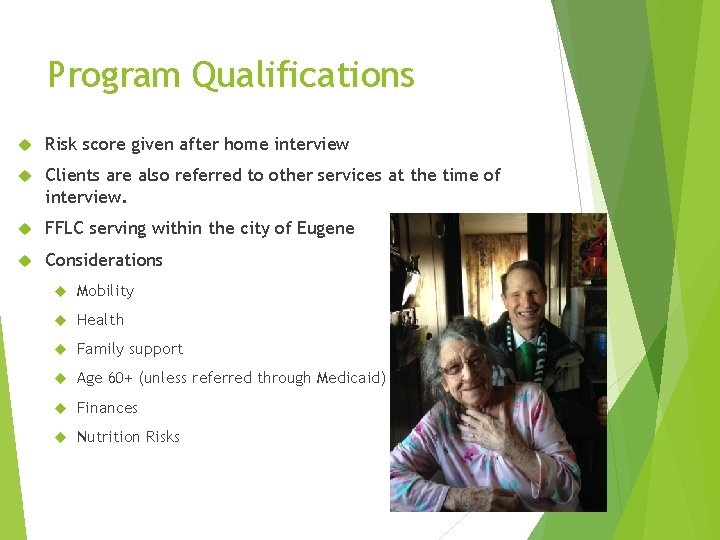 Program Qualifications

Risk score given after home interview

Clients are also referred to other services at the time of interview.

FFLC serving within the city of Eugene

Considerations

Mobility

Health

Family support

Age 60+ (unless referred through Medicaid)

Finances

Nutrition Risks